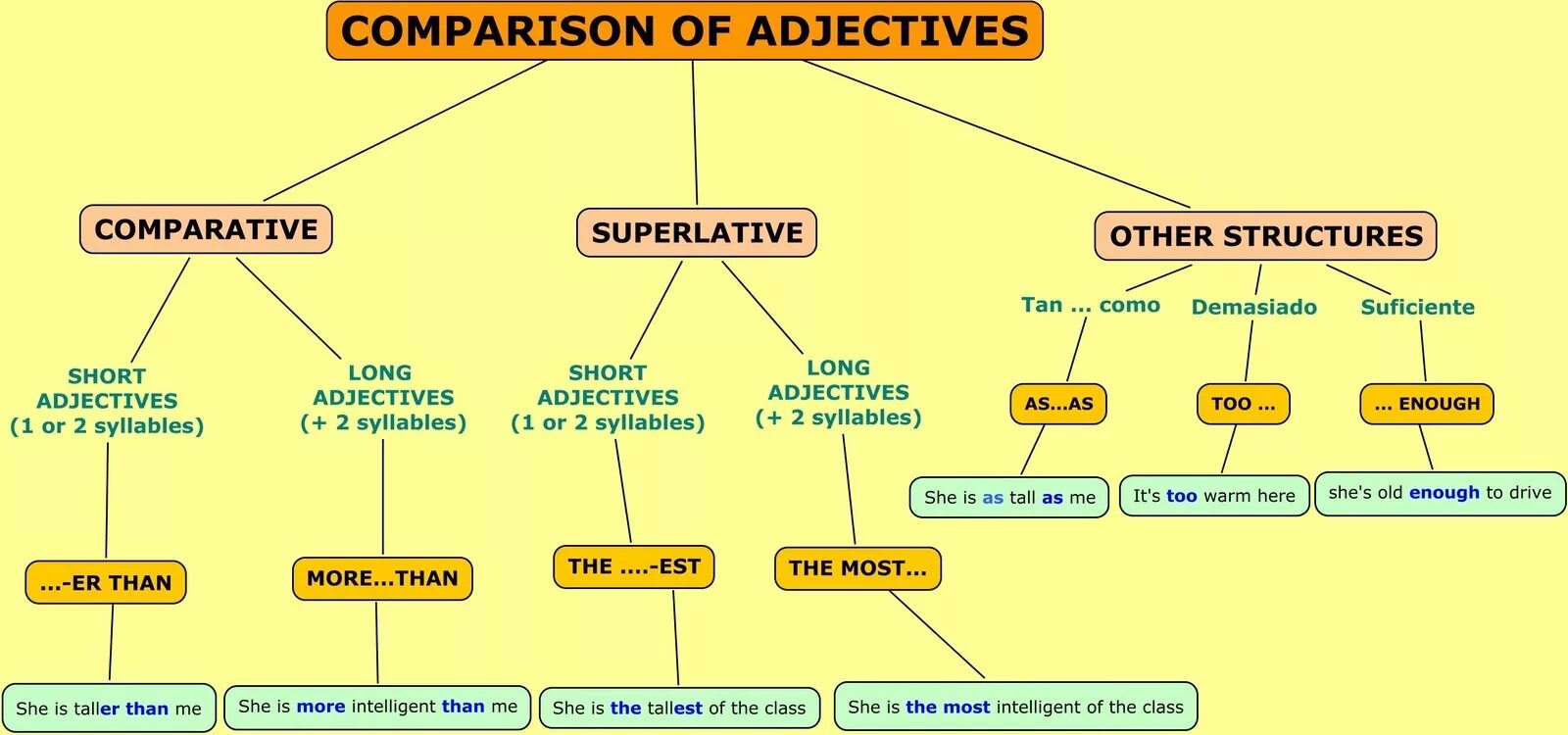 COMPARISON OF ADJECTIVES

COMPARATIVE

SHORT ADJECTIVES (1 or 2 syllables)

...-ER THAN

She is taller than me

LONG ADJECTIVES (+ 2 syllables)

MORE...THAN

She is more intelligent than me

SUPERLATIVE

SHORT ADJECTIVES (1 or 2 syllables)

THE ....-EST

She is the tallest of the class

LONG ADJECTIVES (+ 2 syllables)

THE MOST...

She is the most intelligent of the class

OTHER STRUCTURES

Tan ... como

AS...AS

She is as tall as me

Demasiado

TOO ...

It's too warm here

Suficiente

... ENOUGH

she's old enough to drive